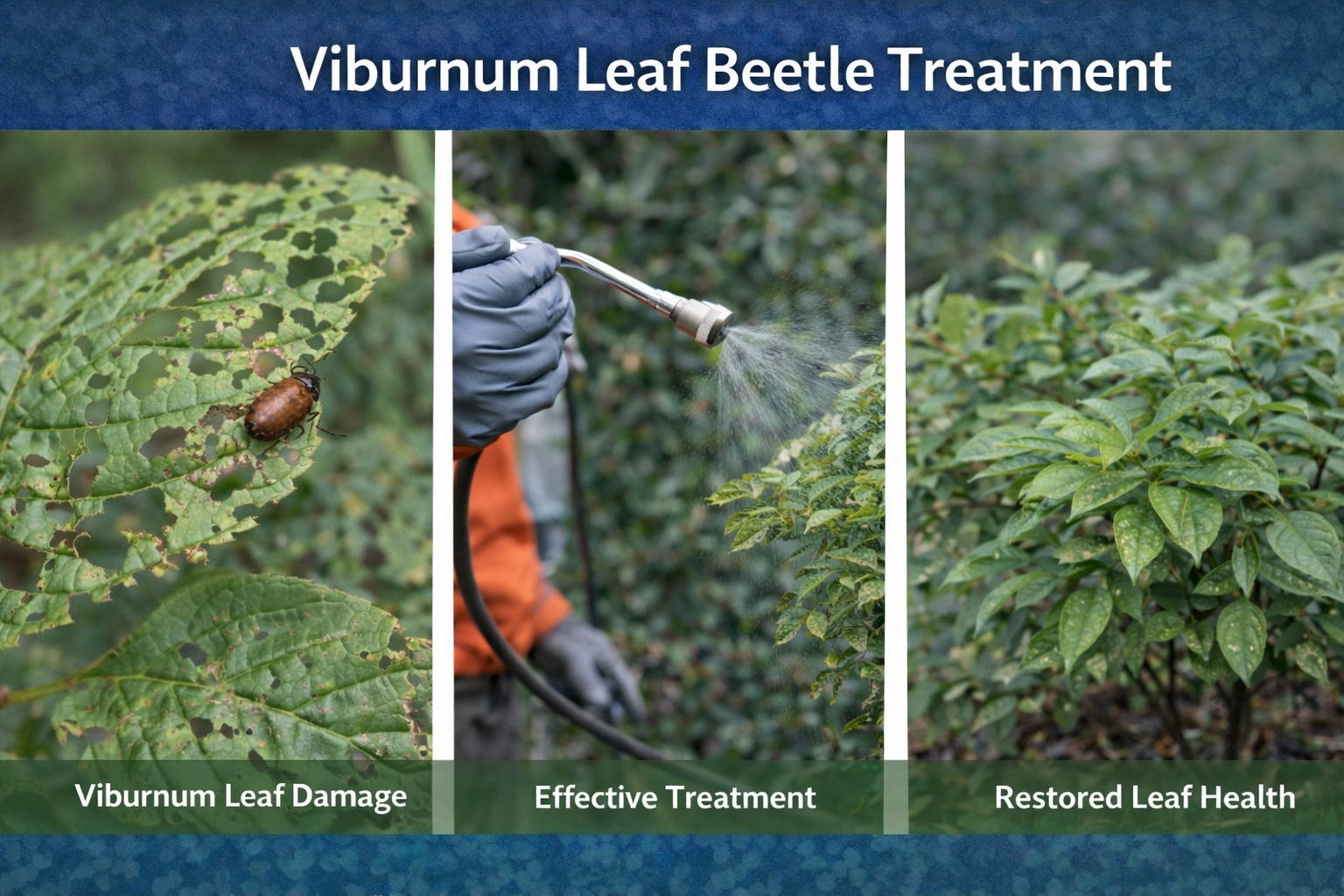 Viburnum Leaf Beetle Treatment

Viburnum Leaf Damage

Effective Treatment

Restored Leaf Health